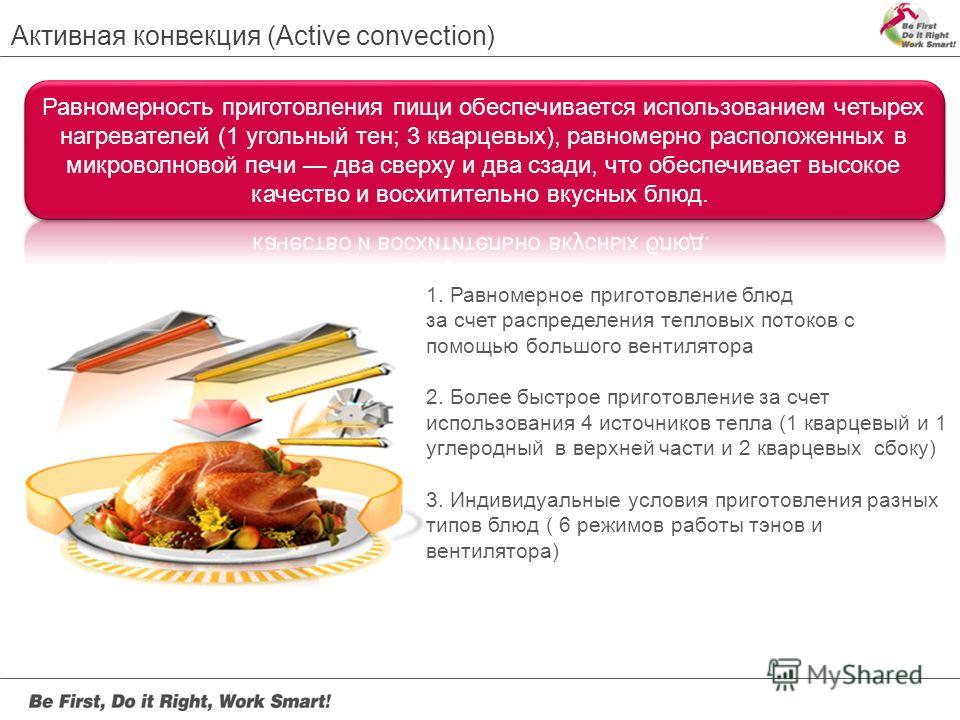 Активная конвекция (Active convection)

Be First
Do it Right
Work Smart!

Равномерность приготовления пищи обеспечивается использованием четырех нагревателей (1 угольный тен; 3 кварцевых), равномерно расположенных в микроволновой печи — два сверху и два сзади, что обеспечивает высокое качество и восхитительно вкусных блюд.

1. Равномерное приготовление блюд за счет распределения тепловых потоков с помощью большого вентилятора

2. Более быстрое приготовление за счет использования 4 источников тепла (1 кварцевый и 1 углеродный в верхней части и 2 кварцевых сбоку)

3. Индивидуальные условия приготовления разных типов блюд ( 6 режимов работы тэнов и вентилятора)

MyShared

Be First, Do it Right, Work Smart!